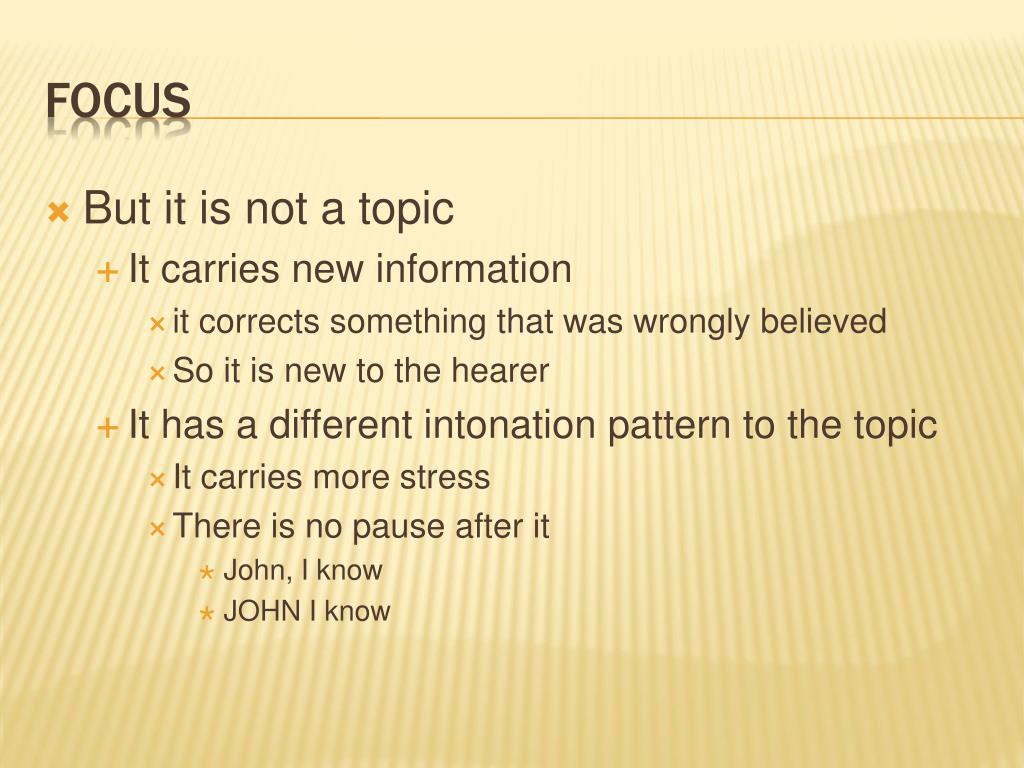 FOCUS

But it is not a topic

It carries new information

it corrects something that was wrongly believed

So it is new to the hearer

It has a different intonation pattern to the topic

It carries more stress

There is no pause after it

John, I know

JOHN I know